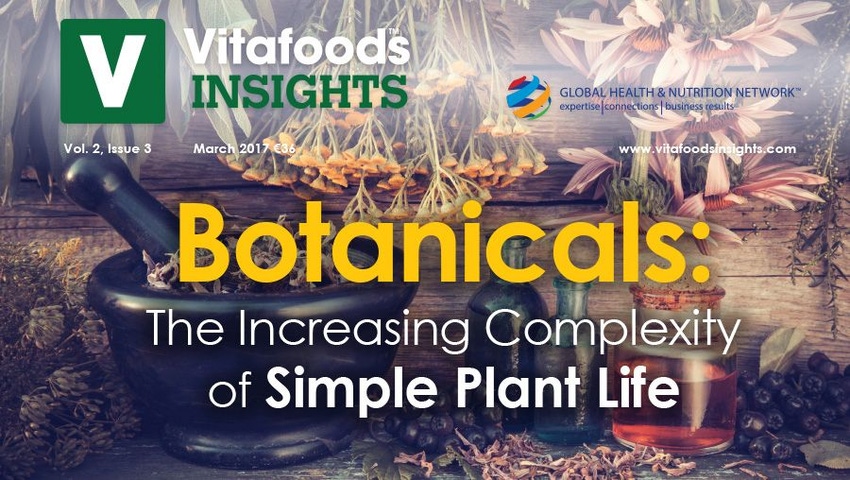 V

Vitafoods™
INSIGHTS

GLOBAL HEALTH & NUTRITION NETWORK™
expertise | connections | business results

Vol. 2, Issue 3

March 2017 €36

www.vitafoodsinsights.com

Botanicals:
The Increasing Complexity of Simple Plant Life